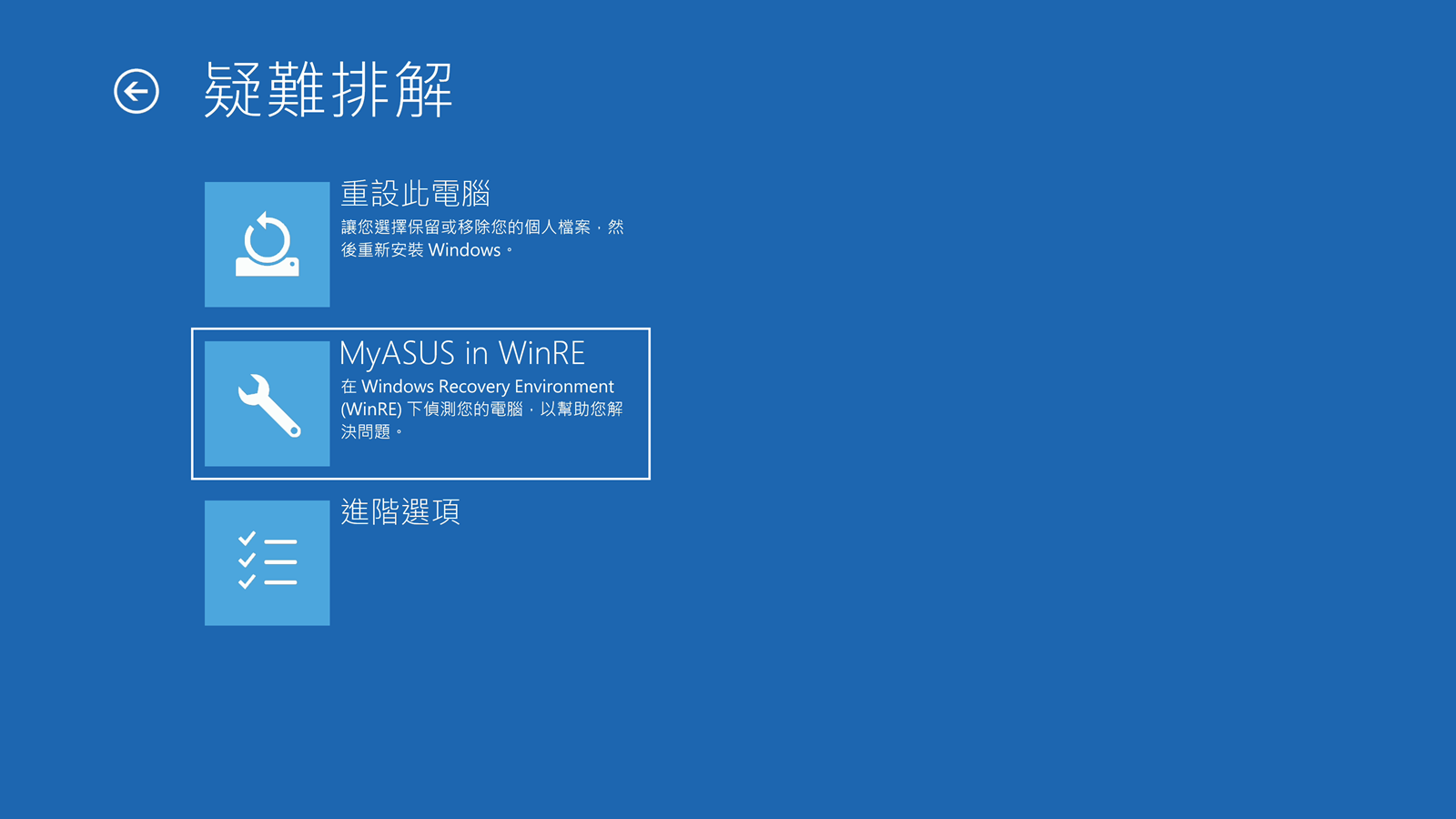 疑難排解

重設此電腦
讓您選擇保留或移除您的個人檔案，然後重新安裝 Windows。

MyASUS in WinRE
在 Windows Recovery Environment (WinRE) 下偵測您的電腦，以幫助您解決問題。

進階選項